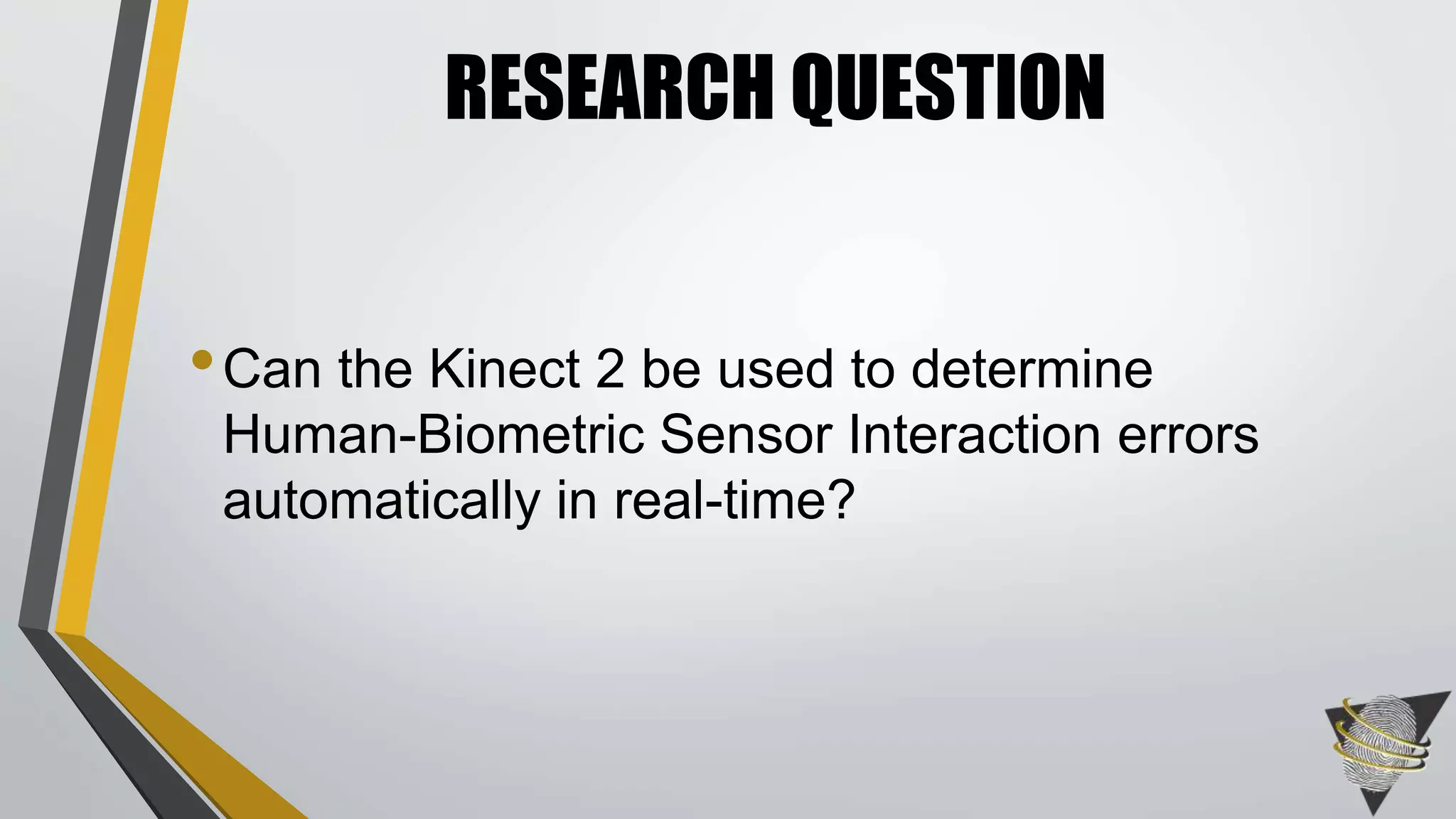 RESEARCH QUESTION

• Can the Kinect 2 be used to determine Human-Biometric Sensor Interaction errors automatically in real-time?